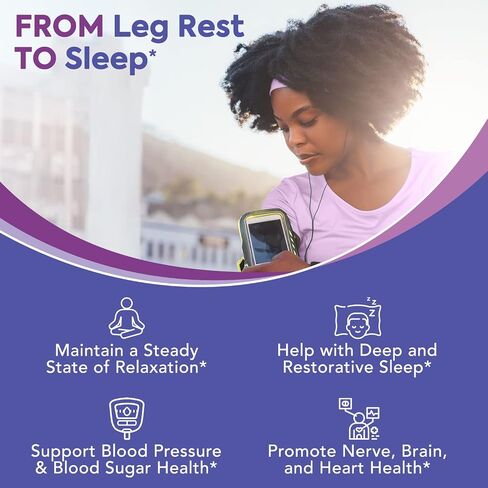 FROM Leg Rest
TO Sleep*

Maintain a Steady State of Relaxation*

Help with Deep and Restorative Sleep*

Support Blood Pressure & Blood Sugar Health*

Promote Nerve, Brain, and Heart Health*